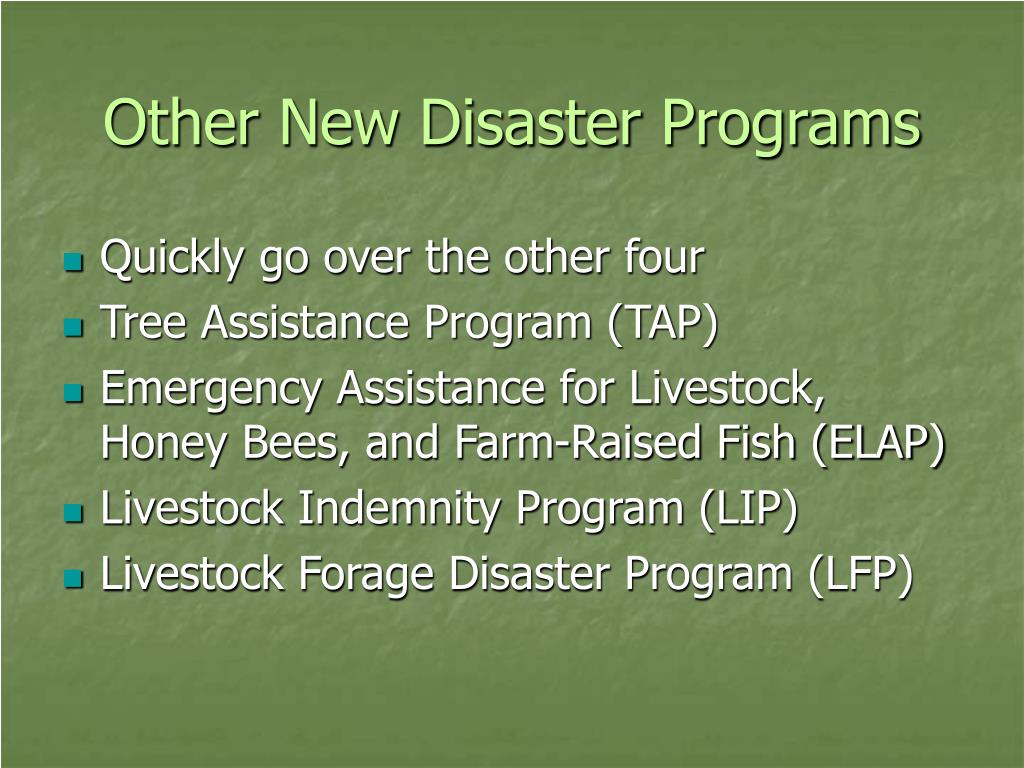 Other New Disaster Programs

- Quickly go over the other four
- Tree Assistance Program (TAP)
- Emergency Assistance for Livestock, Honey Bees, and Farm-Raised Fish (ELAP)
- Livestock Indemnity Program (LIP)
- Livestock Forage Disaster Program (LFP)